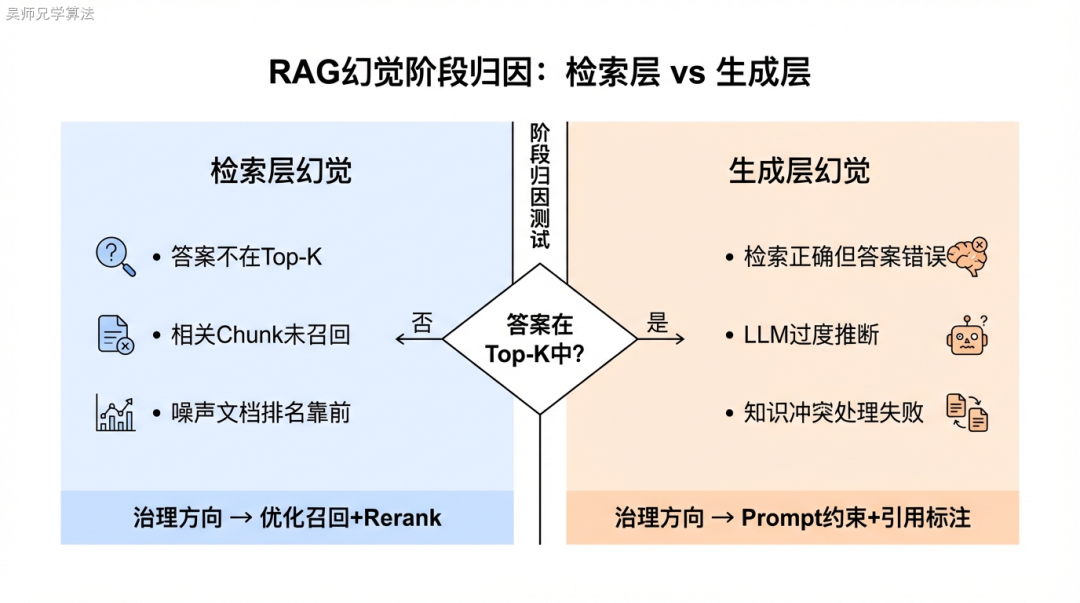 吴师兄学算法

RAG幻觉阶段归因：检索层 vs 生成层

检索层幻觉

• 答案不在Top-K

• 相关Chunk未召回

• 噪声文档排名靠前

治理方向 → 优化召回+Rerank

阶段归因测试

否

答案在Top-K中?

是

生成层幻觉

• 检索正确但答案错误

• LLM过度推断

• 知识冲突处理失败

治理方向 → Prompt约束+引用标注